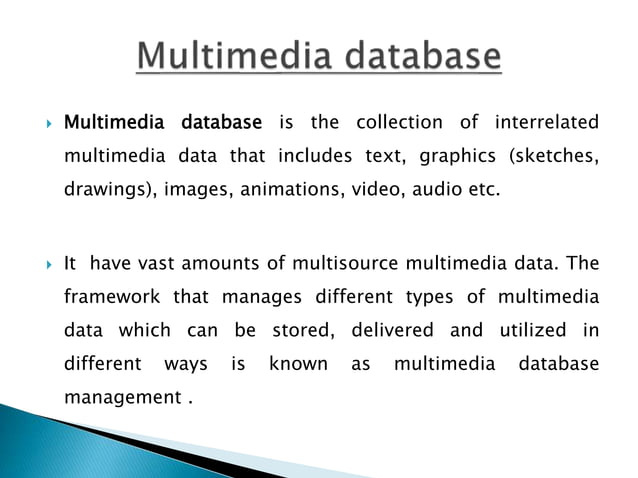 Multimedia database

Multimedia database is the collection of interrelated multimedia data that includes text, graphics (sketches, drawings), images, animations, video, audio etc.

It have vast amounts of multisource multimedia data. The framework that manages different types of multimedia data which can be stored, delivered and utilized in different ways is known as multimedia database management .